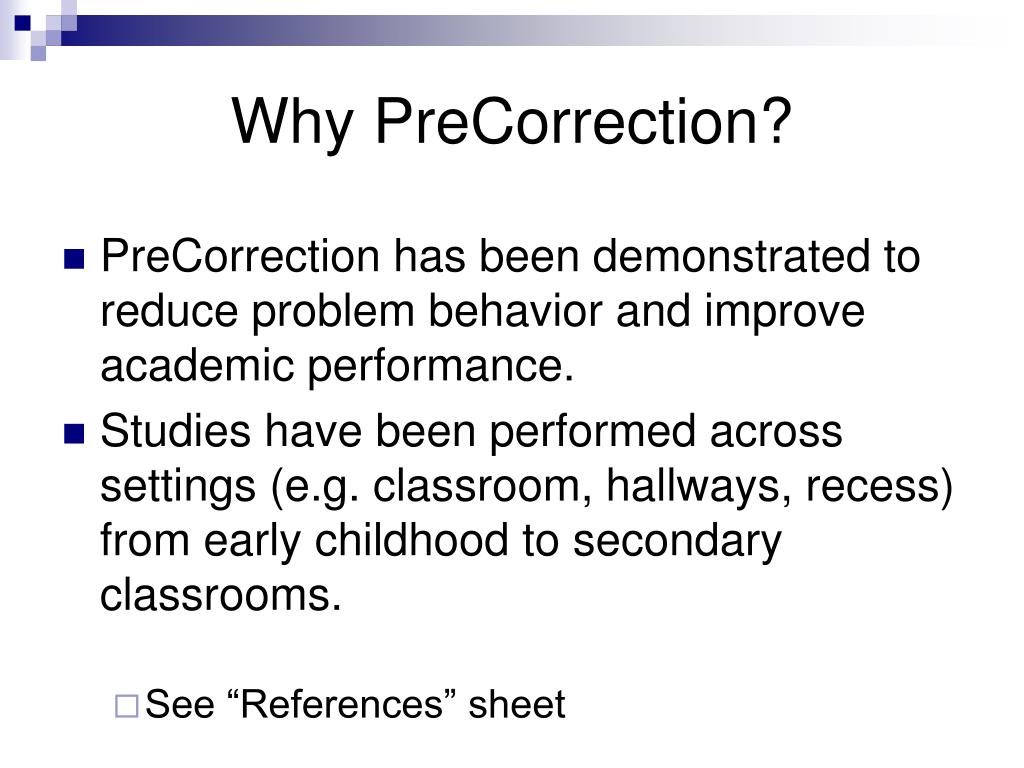 Why PreCorrection?

PreCorrection has been demonstrated to reduce problem behavior and improve academic performance.

Studies have been performed across settings (e.g. classroom, hallways, recess) from early childhood to secondary classrooms.

See “References” sheet